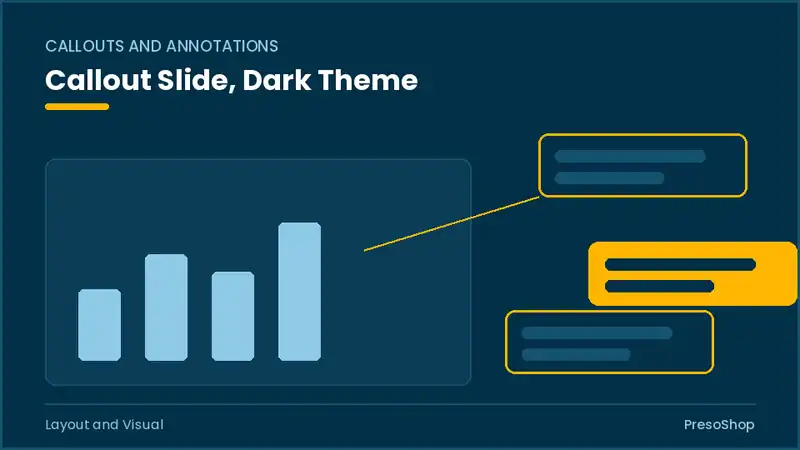 CALLOUTS AND ANNOTATIONS

Callout Slide, Dark Theme

Layout and Visual

PresoShop